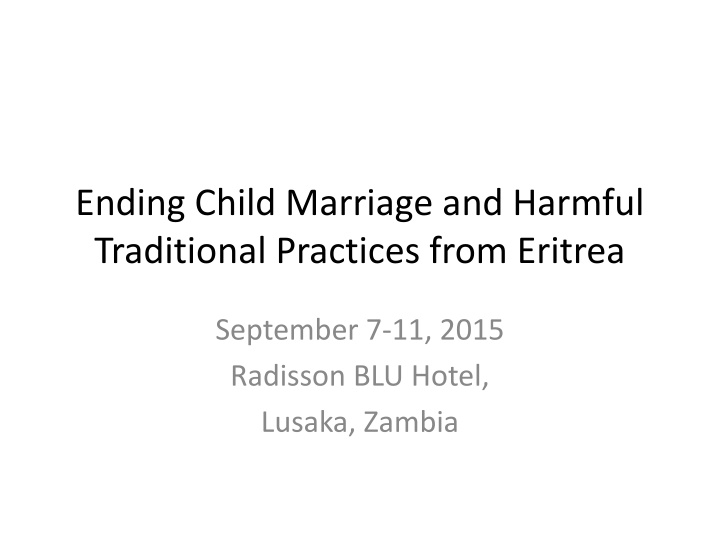 Ending Child Marriage and Harmful Traditional Practices from Eritrea

September 7-11, 2015
Radisson BLU Hotel,
Lusaka, Zambia